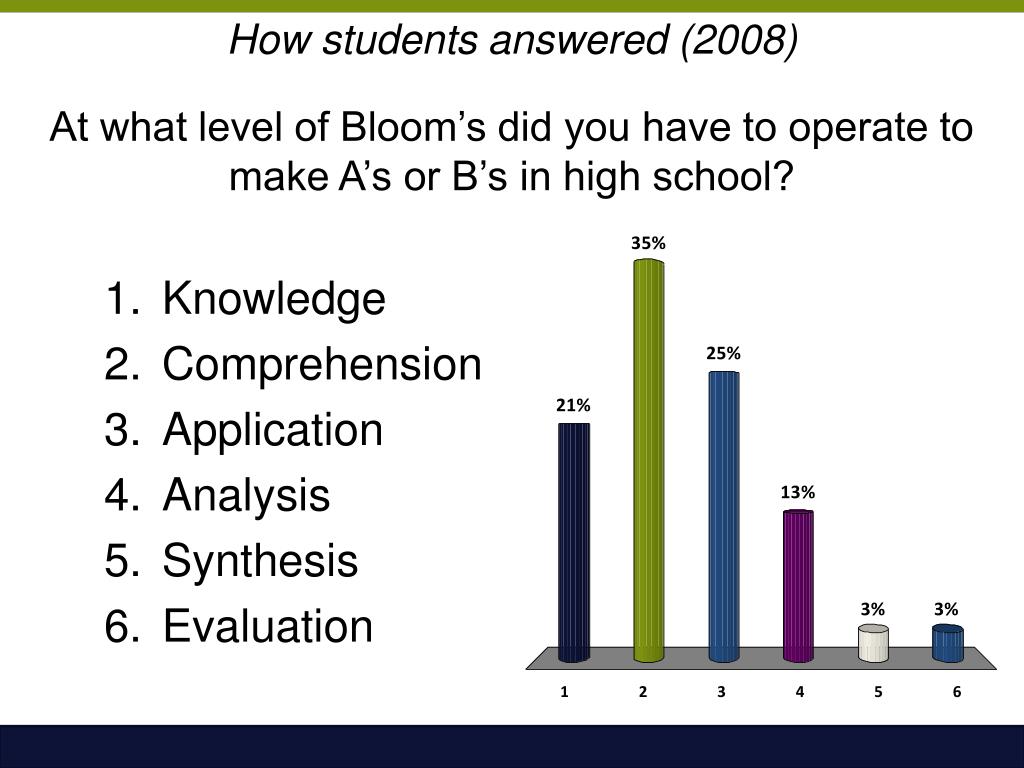 How students answered (2008)

At what level of Bloom’s did you have to operate to make A’s or B’s in high school?

1. Knowledge
2. Comprehension
3. Application
4. Analysis
5. Synthesis
6. Evaluation

21%
35%
25%
13%
3%
3%

1
2
3
4
5
6